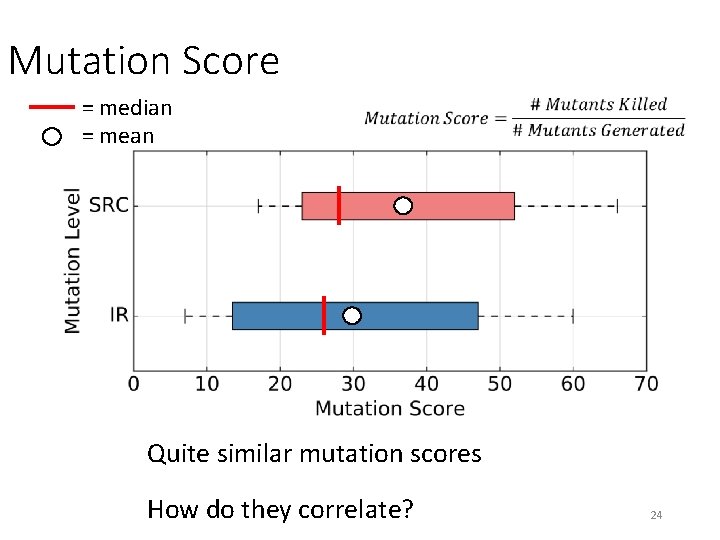 Mutation Score

= median
= mean

$Mutation\ Score = \frac{\#\ Mutants\ Killed}{\#\ Mutants\ Generated}$

Mutation Level
SRC
IR
0 10 20 30 40 50 60 70
Mutation Score

Quite similar mutation scores

How do they correlate?

24